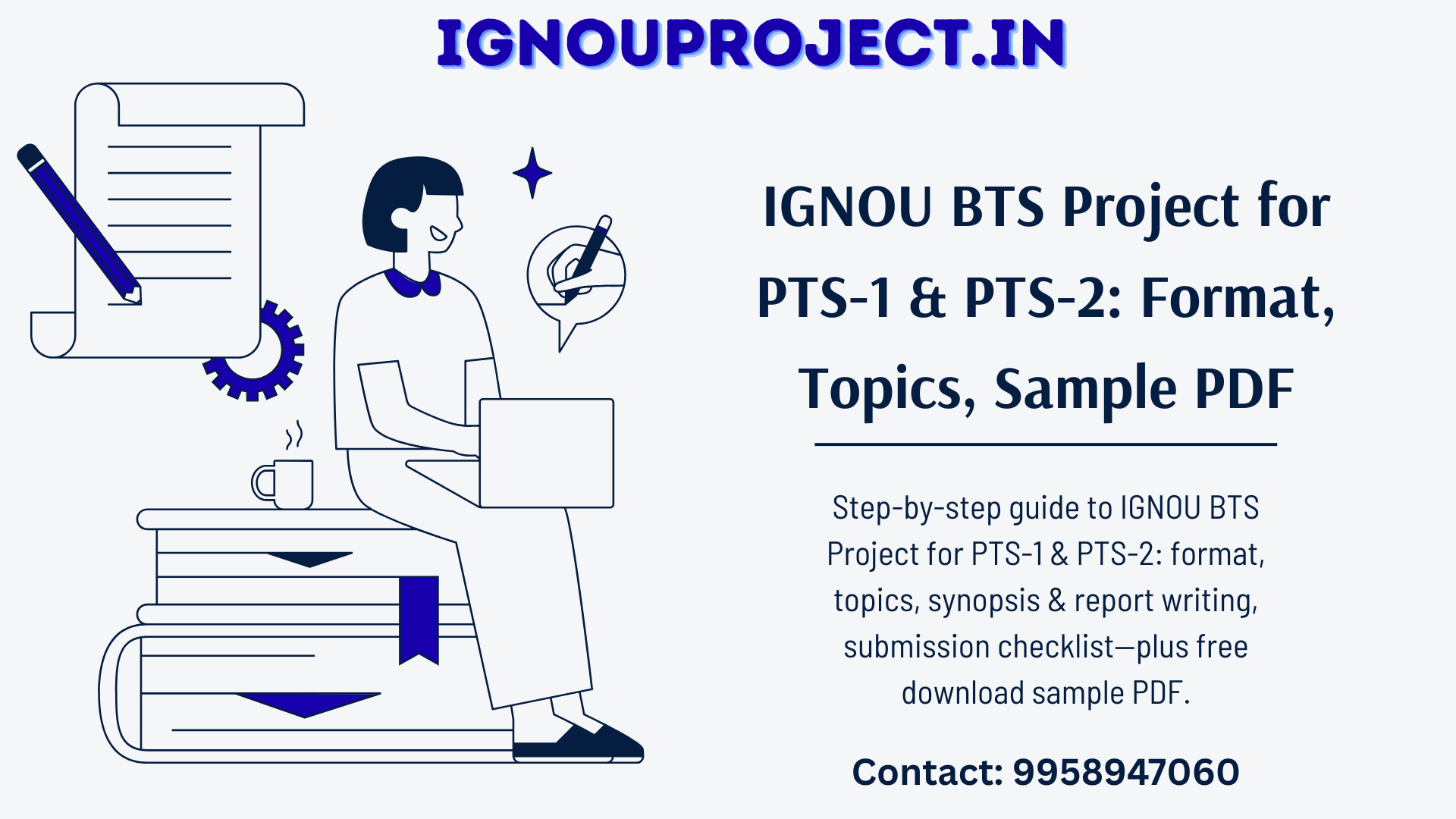 IGNOUPROJECT.IN

IGNOU BTS Project for PTS-1 & PTS-2: Format, Topics, Sample PDF

Step-by-step guide to IGNOU BTS Project for PTS-1 & PTS-2: format, topics, synopsis & report writing, submission checklist—plus free download sample PDF.

Contact: 9958947060